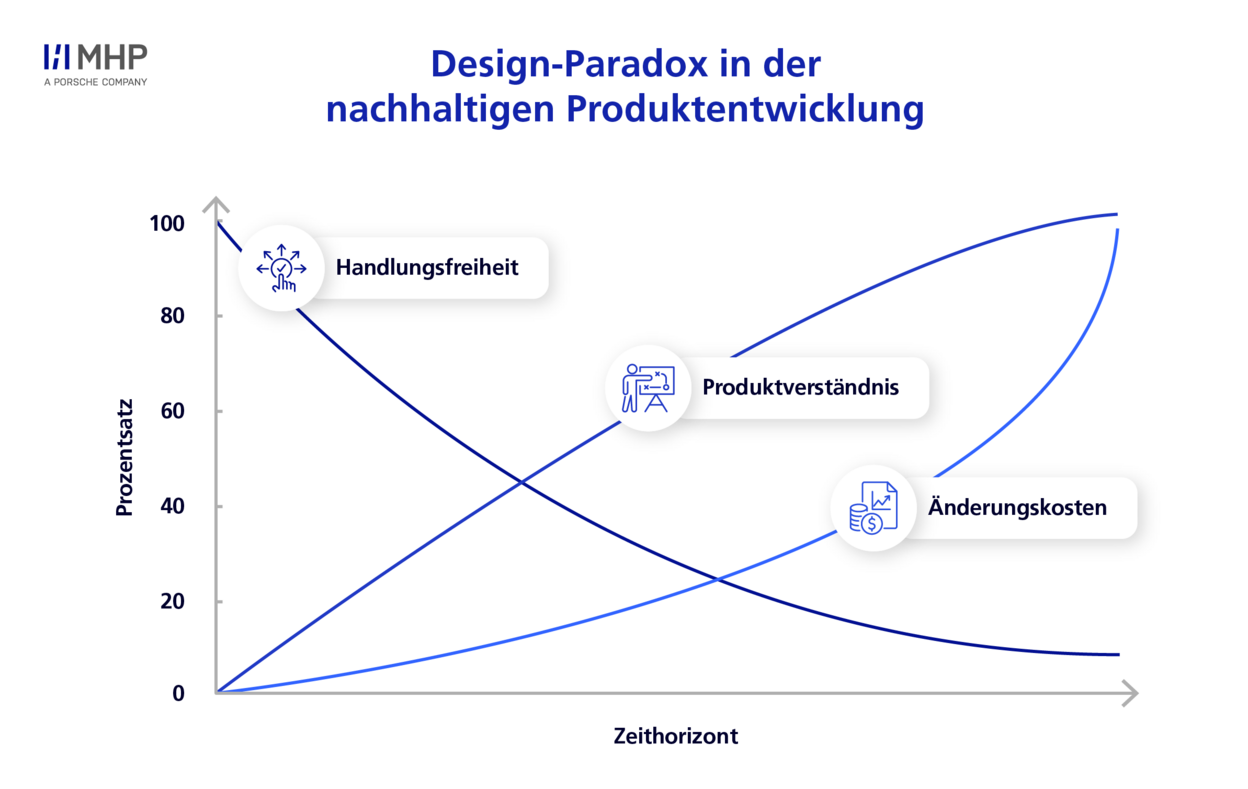 MHP
A PORSCHE COMPANY

Design-Paradox in der nachhaltigen Produktentwicklung

100
80
60
40
20
0

Prozentsatz

Handlungsfreiheit

Produktverständnis

Änderungskosten

Zeithorizont